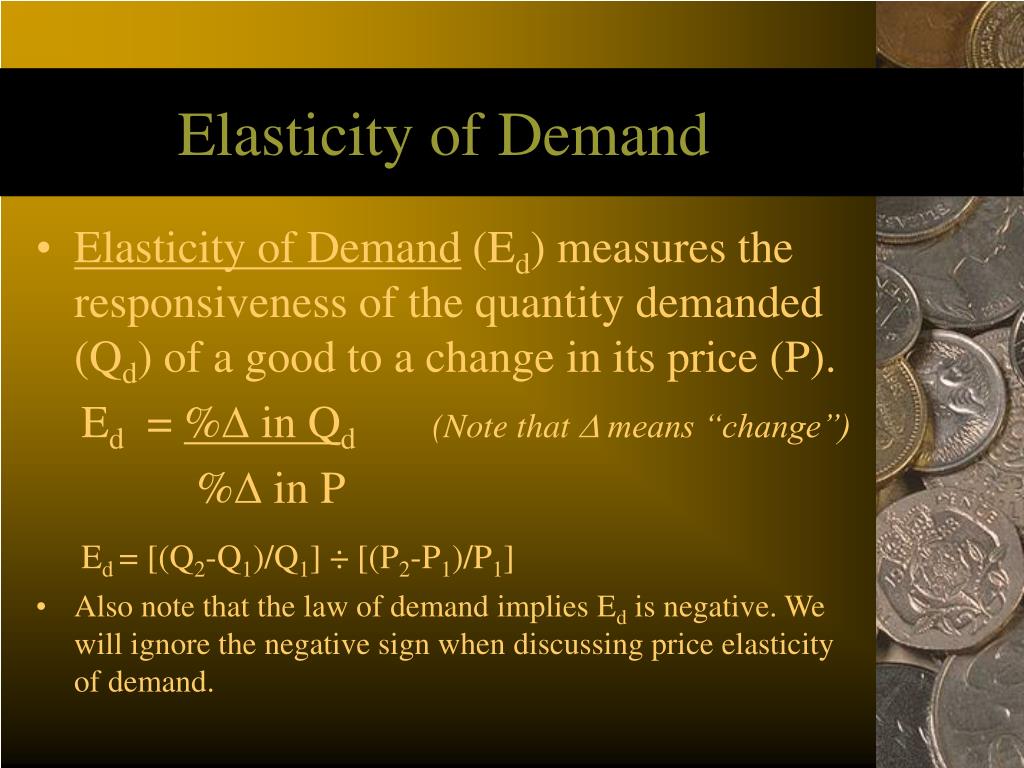 Elasticity of Demand

• Elasticity of Demand ($E_d$) measures the responsiveness of the quantity demanded ($Q_d$) of a good to a change in its price (P).

$E_d = \frac{\%\Delta \text{ in } Q_d}{\%\Delta \text{ in } P}$ (Note that Δ means "change")

$E_d = [(Q_2-Q_1)/Q_1] \div [(P_2-P_1)/P_1]$

• Also note that the law of demand implies $E_d$ is negative. We will ignore the negative sign when discussing price elasticity of demand.